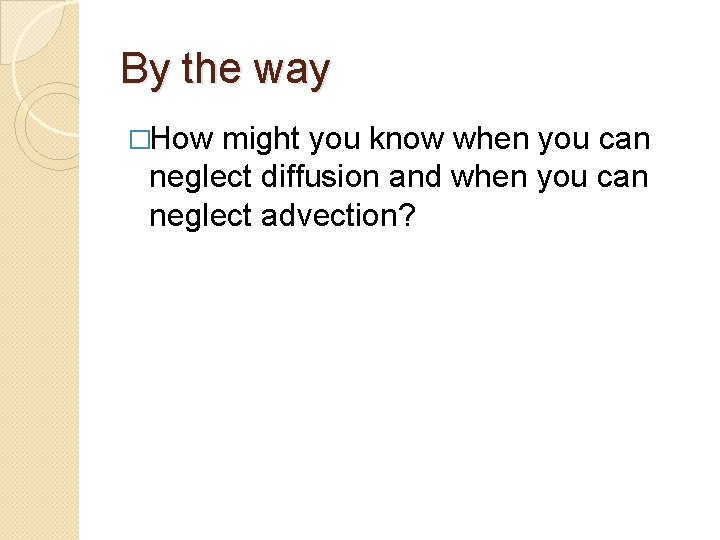 By the way

□How might you know when you can neglect diffusion and when you can neglect advection?